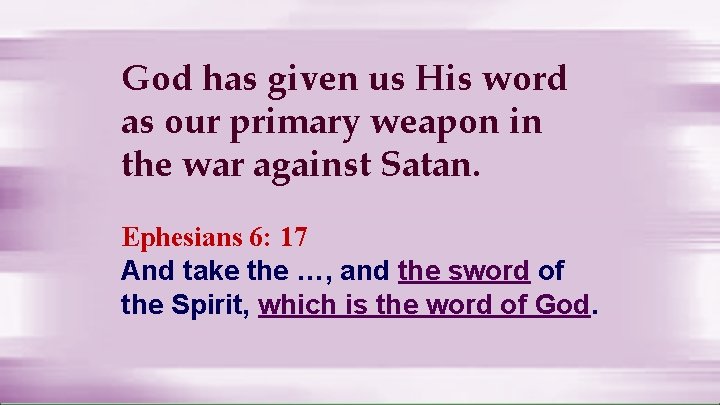 God has given us His word as our primary weapon in the war against Satan.

Ephesians 6: 17
And take the …, and the sword of the Spirit, which is the word of God.